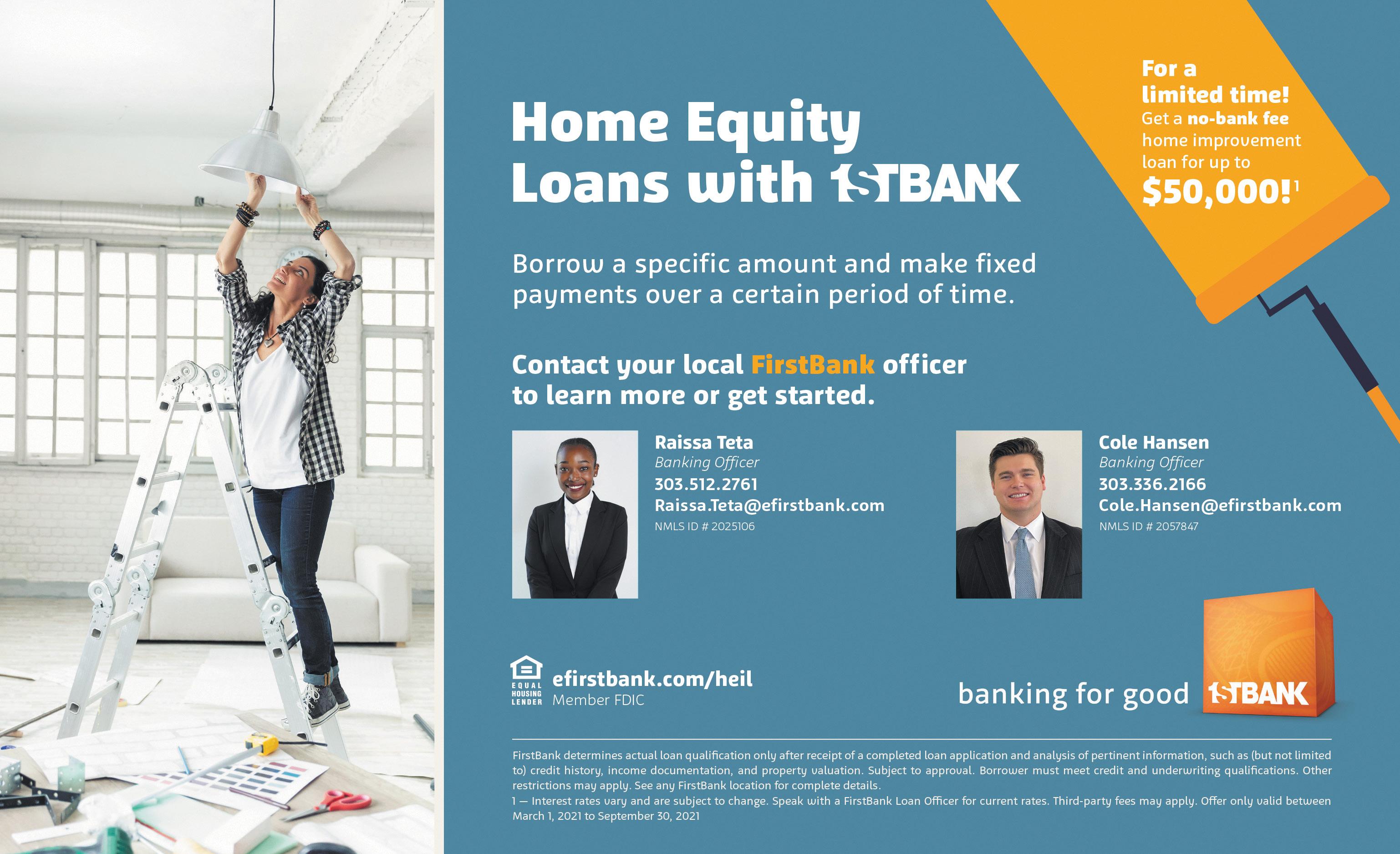 Home Equity Loans with 1STBANK

For a limited time! Get a no-bank fee home improvement loan for up to $50,000!$^1$

Borrow a specific amount and make fixed payments over a certain period of time.

Contact your local FirstBank officer to learn more or get started.

Raissa Teta
Banking Officer
303.512.2761
Raissa.Teta@efirstbank.com
NMLS ID # 2025106

Cole Hansen
Banking Officer
303.336.2166
Cole.Hansen@efirstbank.com
NMLS ID # 2057847

EQUAL HOUSING LENDER
efirstbank.com/heil
Member FDIC

banking for good 1STBANK

FirstBank determines actual loan qualification only after receipt of a completed loan application and analysis of pertinent information, such as (but not limited to) credit history, income documentation, and property valuation. Subject to approval. Borrower must meet credit and underwriting qualifications. Other restrictions may apply. See any FirstBank location for complete details.
1 — Interest rates vary and are subject to change. Speak with a FirstBank Loan Officer for current rates. Third-party fees may apply. Offer only valid between March 1, 2021 to September 30, 2021